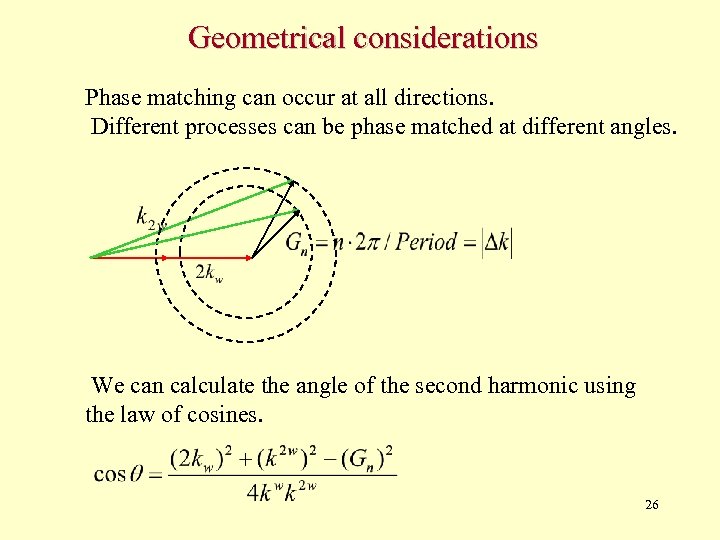 Geometrical considerations

Phase matching can occur at all directions.
Different processes can be phase matched at different angles.

$k_{2w}$

$G_n = n \cdot 2\pi / Period = |\Delta k|$

$2k_w$

We can calculate the angle of the second harmonic using the law of cosines.

$\cos\theta = \frac{(2k_w)^2 + (k^{2w})^2 - (G_n)^2}{4k^w k^{2w}}$

26